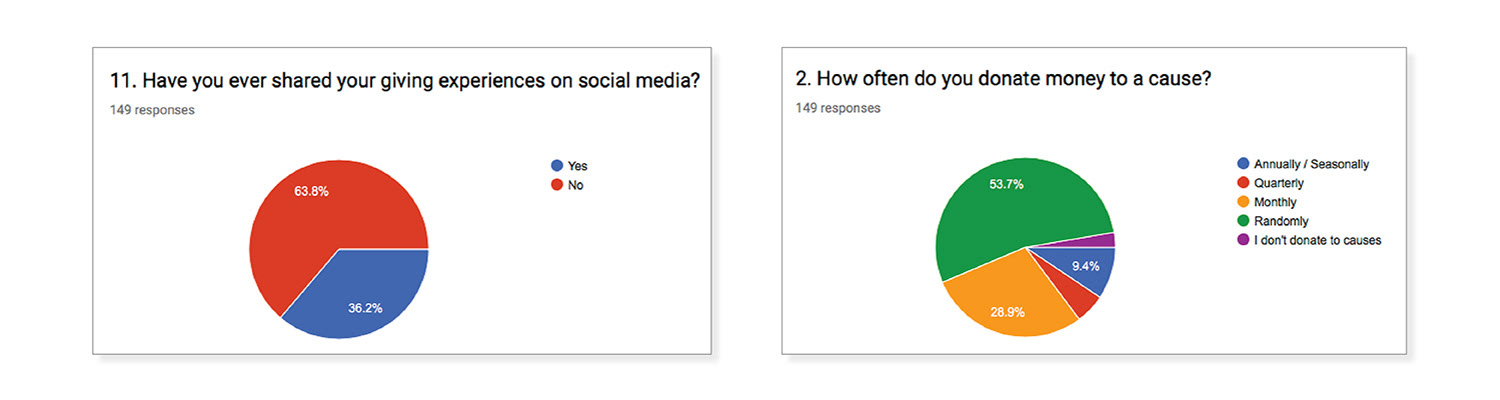 11. Have you ever shared your giving experiences on social media?
149 responses

Yes
No

63.8%
36.2%

2. How often do you donate money to a cause?
149 responses

Annually / Seasonally
Quarterly
Monthly
Randomly
I don't donate to causes

53.7%
9.4%
28.9%